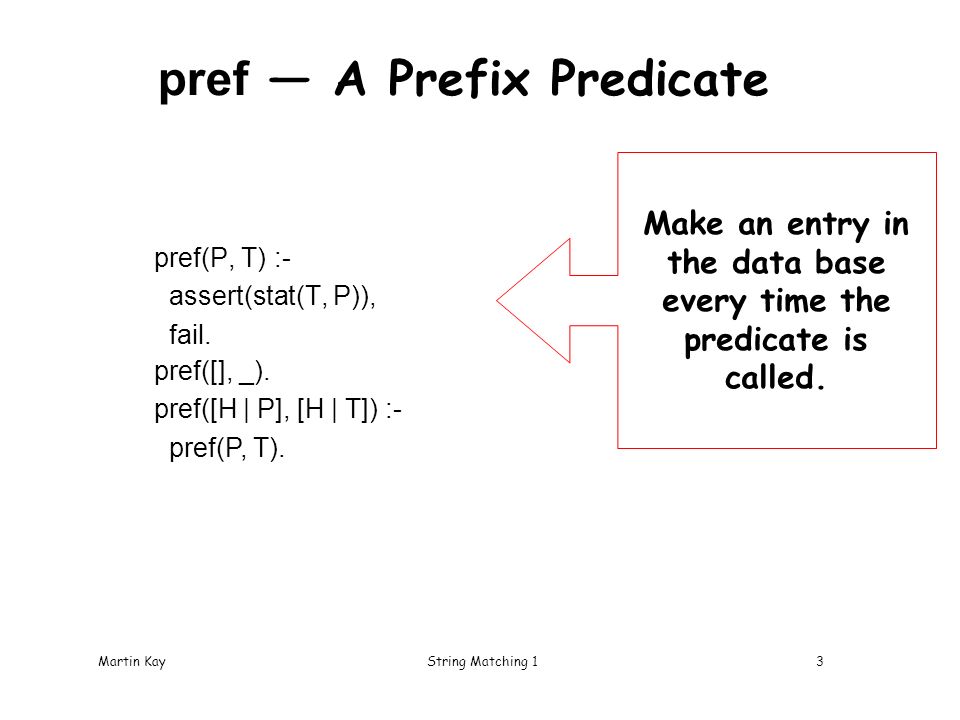 pref — A Prefix Predicate

pref(P, T) :-
assert(stat(T, P)),
fail.
pref([], _).
pref([H | P], [H | T]) :-
pref(P, T).

Make an entry in the data base every time the predicate is called.

Martin Kay

String Matching 1

3